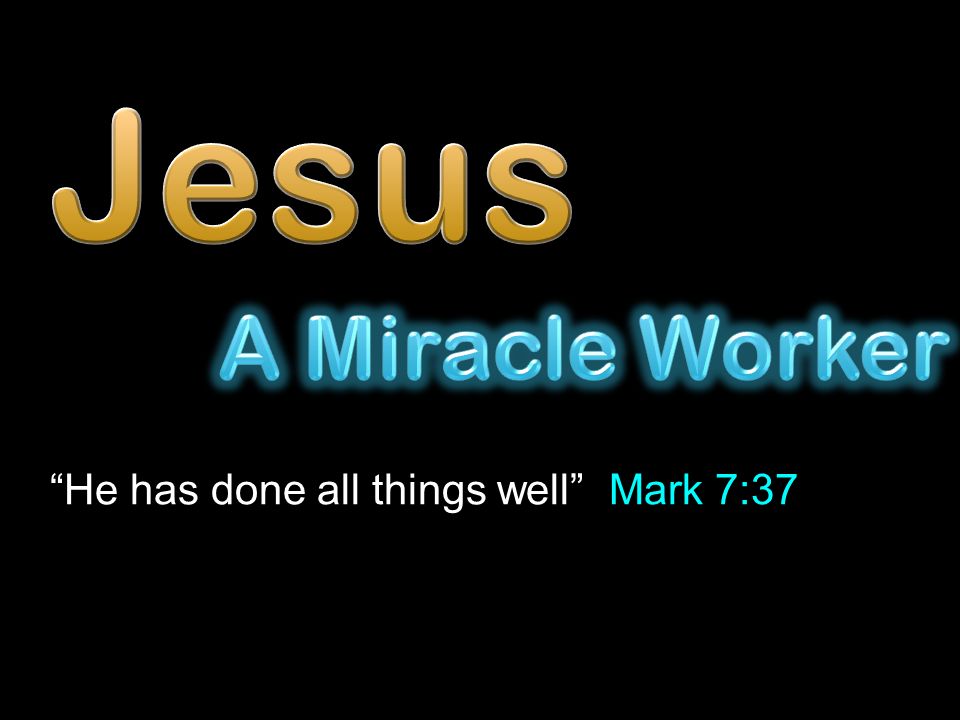 Jesus

A Miracle Worker

“He has done all things well” Mark 7:37